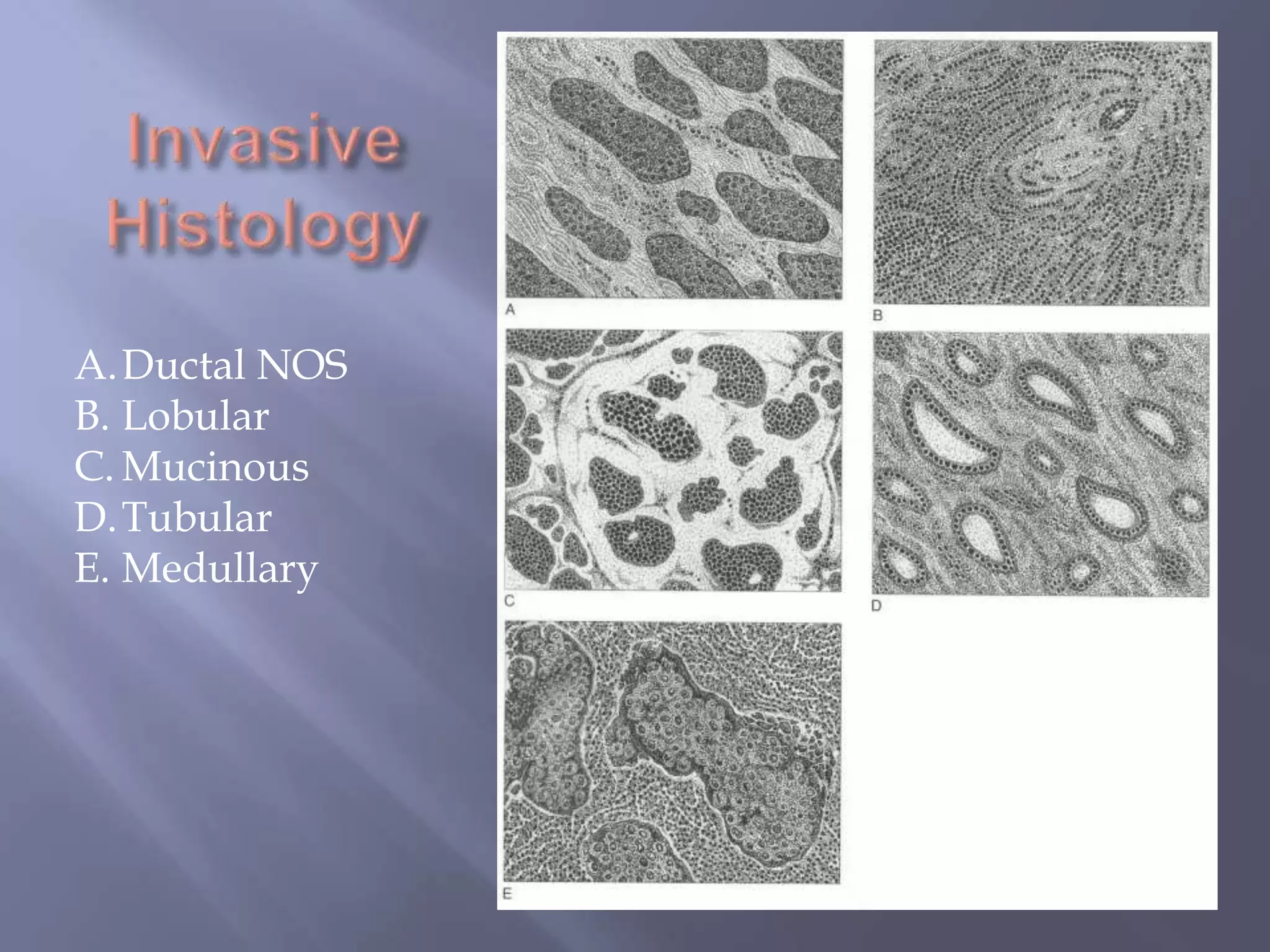 Invasive Histology

A. Ductal NOS
B. Lobular
C. Mucinous
D. Tubular
E. Medullary

A

B

C

D

E